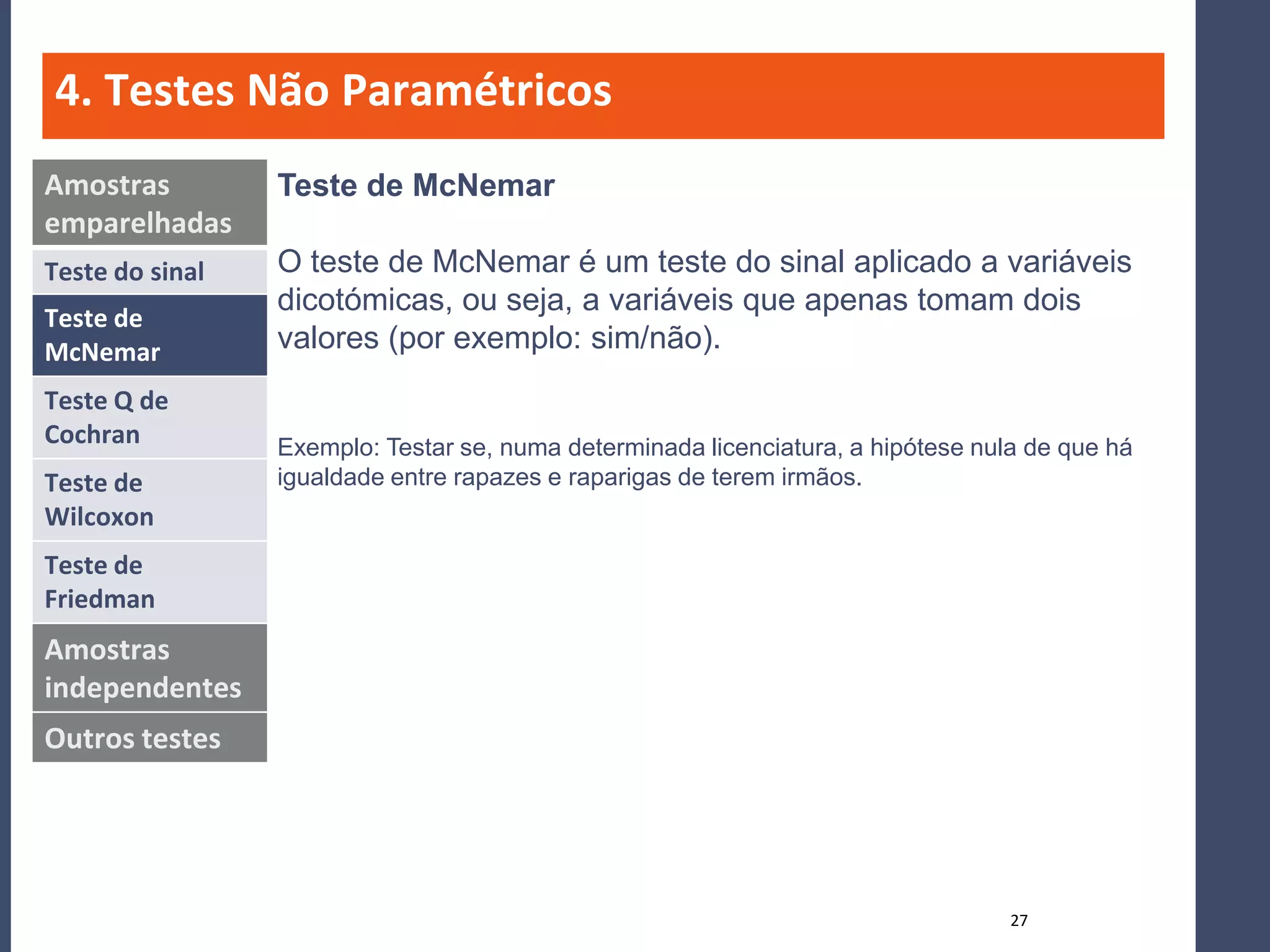 4. Testes Não Paramétricos

Amostras emparelhadas

Teste do sinal

Teste de McNemar

Teste Q de Cochran

Teste de Wilcoxon

Teste de Friedman

Amostras independentes

Outros testes

Teste de McNemar

O teste de McNemar é um teste do sinal aplicado a variáveis dicotómicas, ou seja, a variáveis que apenas tomam dois valores (por exemplo: sim/não).

Exemplo: Testar se, numa determinada licenciatura, a hipótese nula de que há igualdade entre rapazes e raparigas de terem irmãos.

27